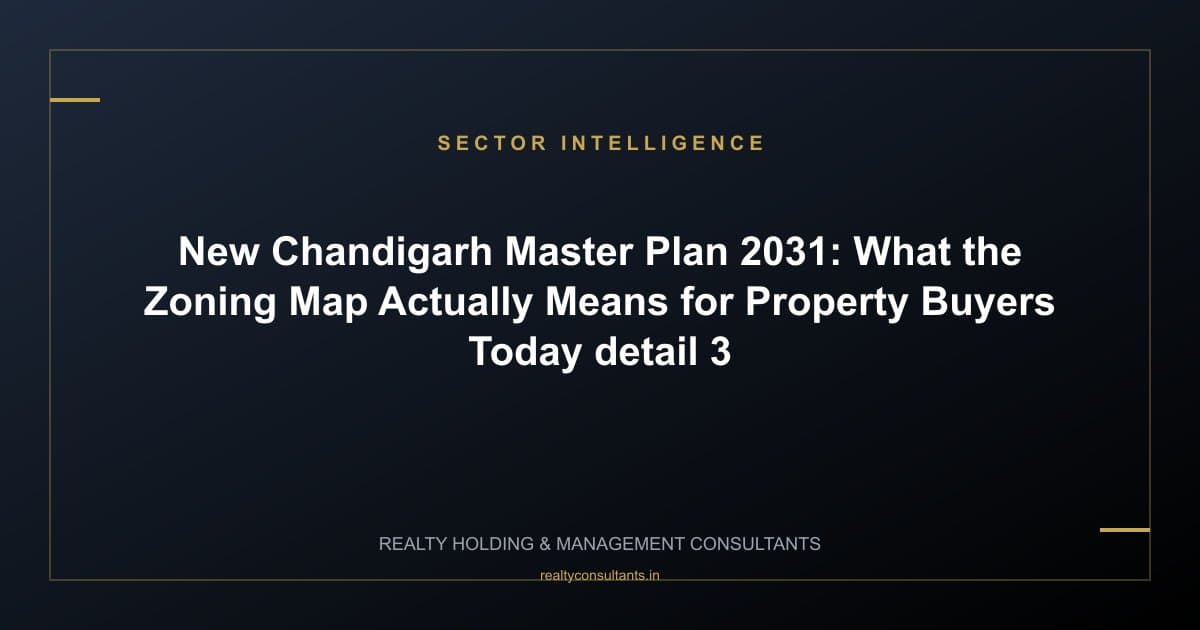 SECTOR INTELLIGENCE

New Chandigarh Master Plan 2031: What the Zoning Map Actually Means for Property Buyers Today detail 3

REALTY HOLDING & MANAGEMENT CONSULTANTS

realtyconsultants.in